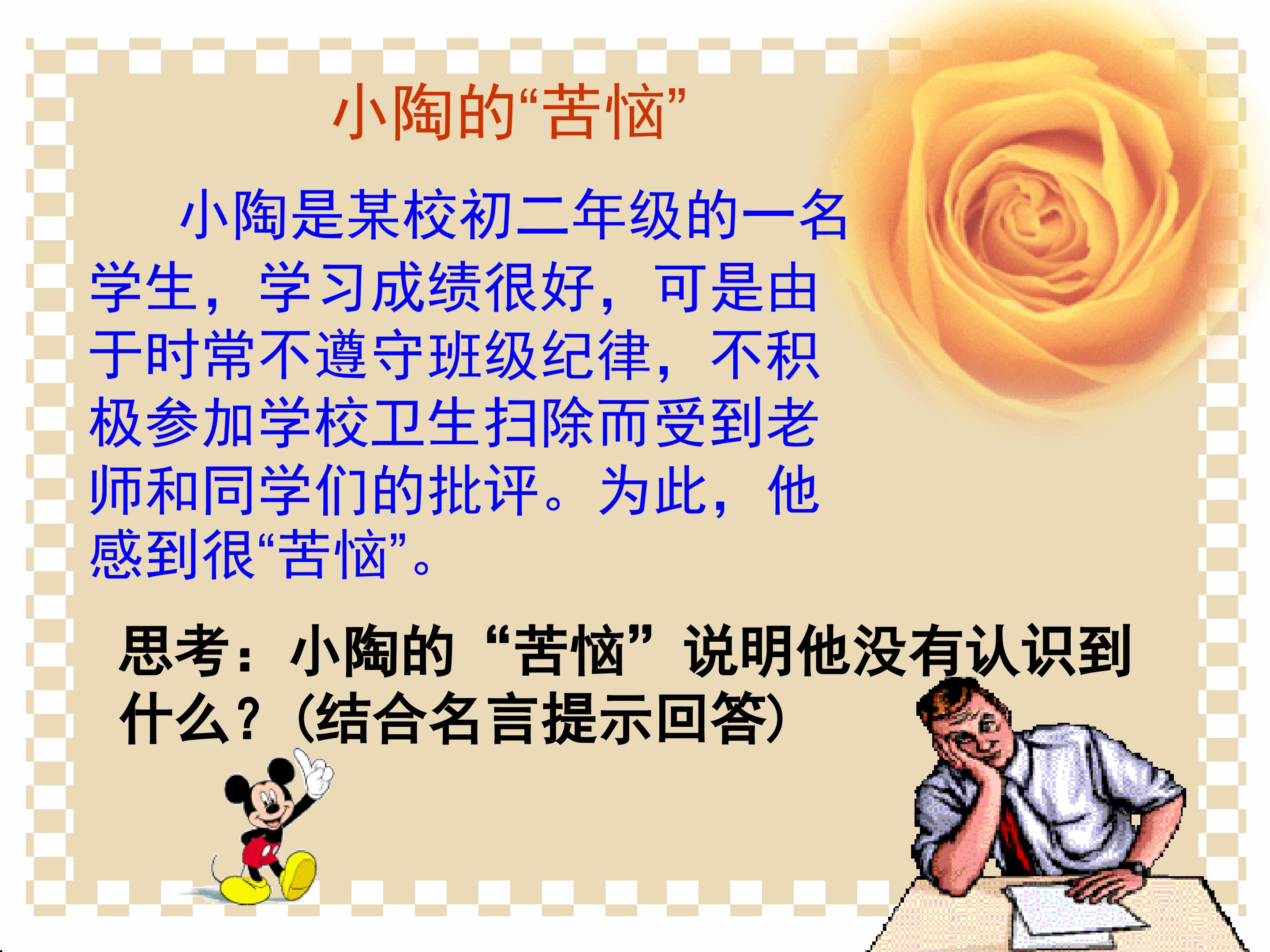 小陶的“苦恼”

小陶是某校初二年级的一名学生，学习成绩很好，可是由于时常不遵守班级纪律，不积极参加学校卫生扫除而受到老师和同学们的批评。为此，他感到很“苦恼”。

思考：小陶的“苦恼”说明他没有认识到什么？(结合名言提示回答)